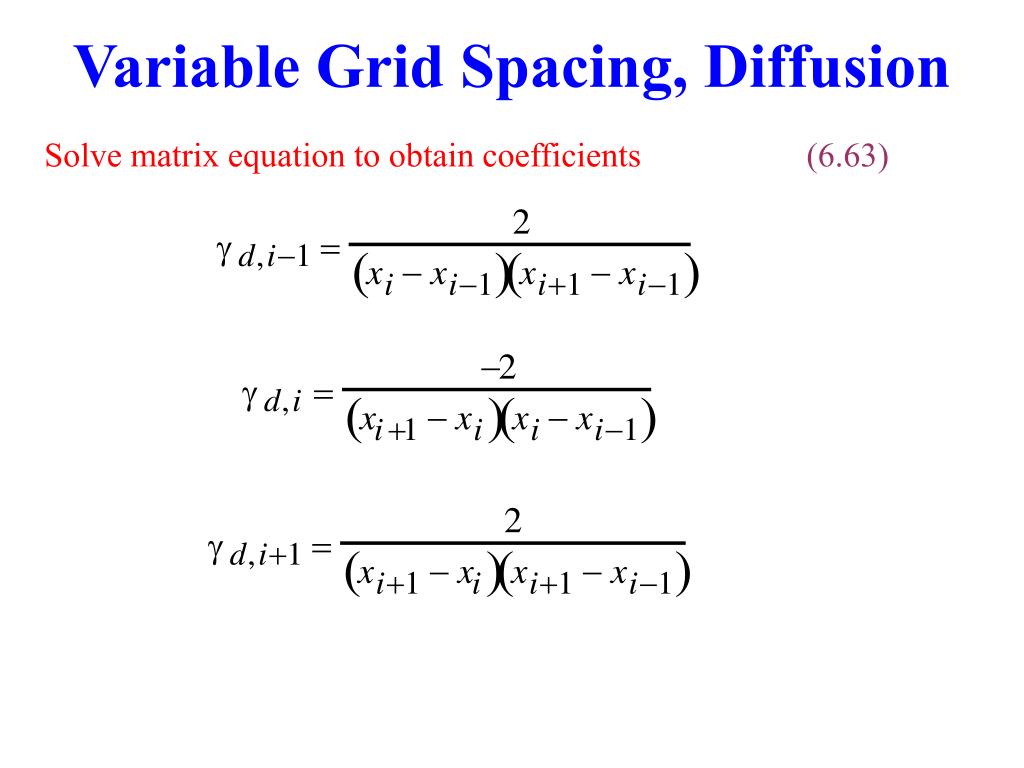 Variable Grid Spacing, Diffusion

Solve matrix equation to obtain coefficients (6.63)

$\gamma_{d,i-1} = \frac{2}{(x_i - x_{i-1})(x_{i+1} - x_{i-1})}$

$\gamma_{d,i} = \frac{-2}{(x_{i+1} - x_i)(x_i - x_{i-1})}$

$\gamma_{d,i+1} = \frac{2}{(x_{i+1} - x_i)(x_{i+1} - x_{i-1})}$